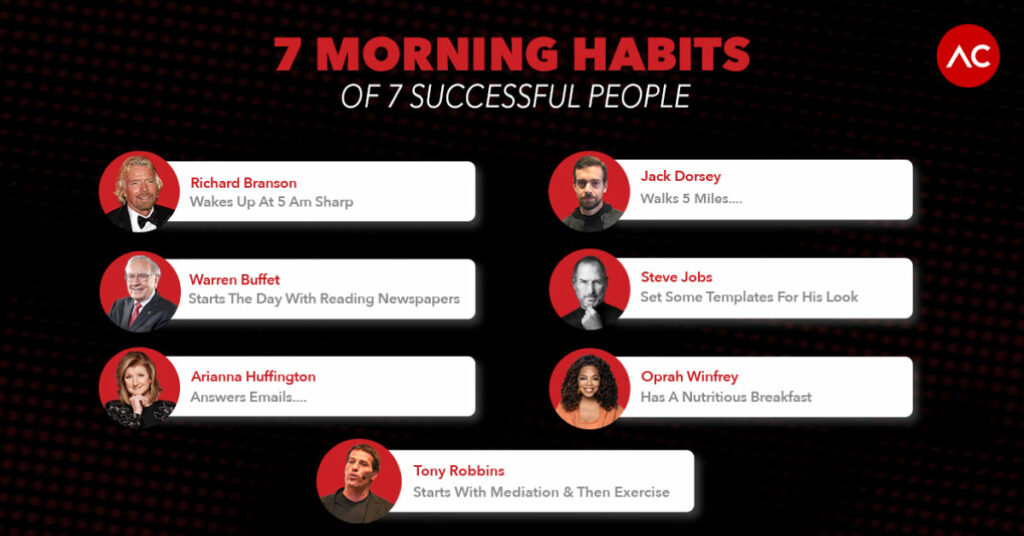 7 MORNING HABITS
OF 7 SUCCESSFUL PEOPLE

AC

Richard Branson
Wakes Up At 5 Am Sharp

Warren Buffet
Starts The Day With Reading Newspapers

Arianna Huffington
Answers Emails....

Jack Dorsey
Walks 5 Miles....

Steve Jobs
Set Some Templates For His Look

Oprah Winfrey
Has A Nutritious Breakfast

Tony Robbins
Starts With Mediation & Then Exercise